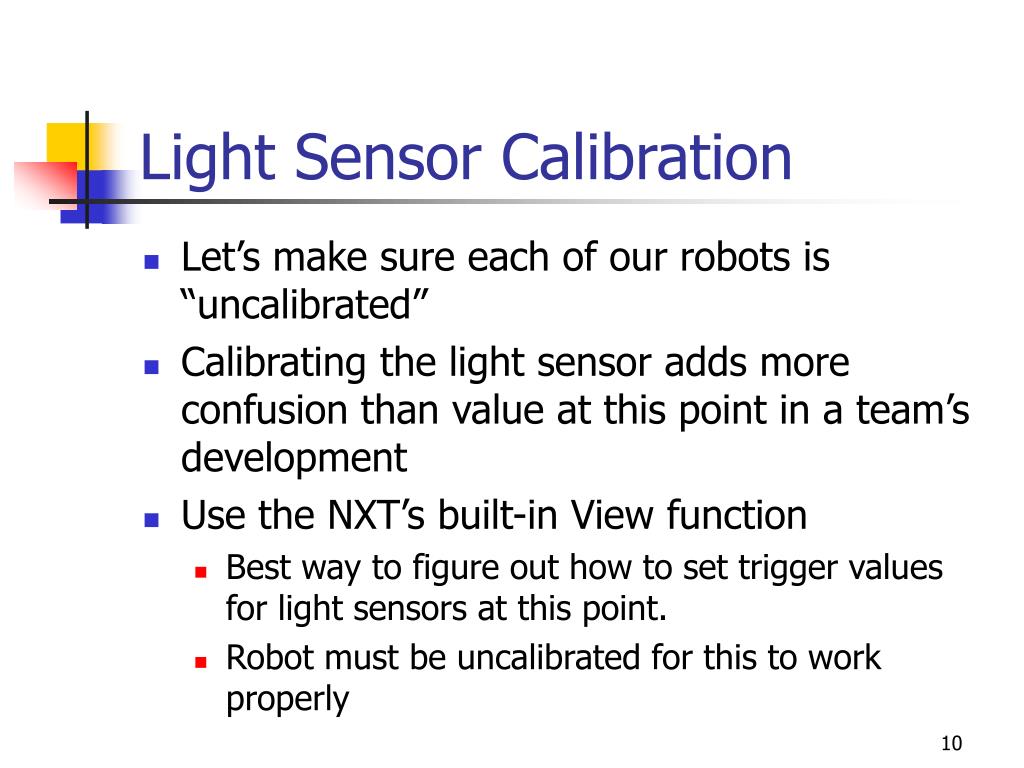 Light Sensor Calibration

- Let’s make sure each of our robots is “uncalibrated”
- Calibrating the light sensor adds more confusion than value at this point in a team’s development
- Use the NXT’s built-in View function
  - Best way to figure out how to set trigger values for light sensors at this point.
  - Robot must be uncalibrated for this to work properly

10